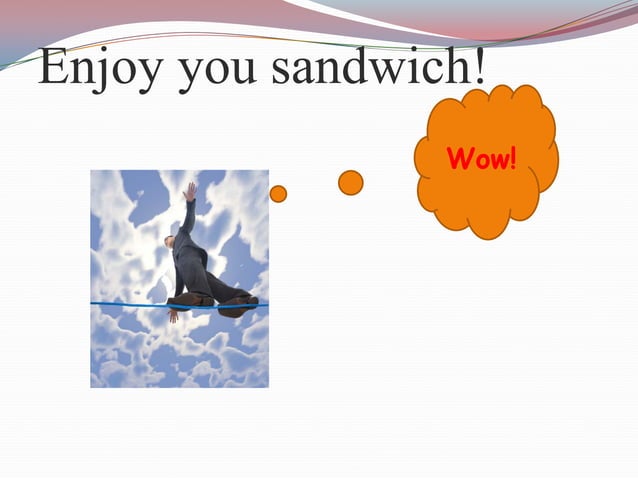 Enjoy you sandwich!

Wow!